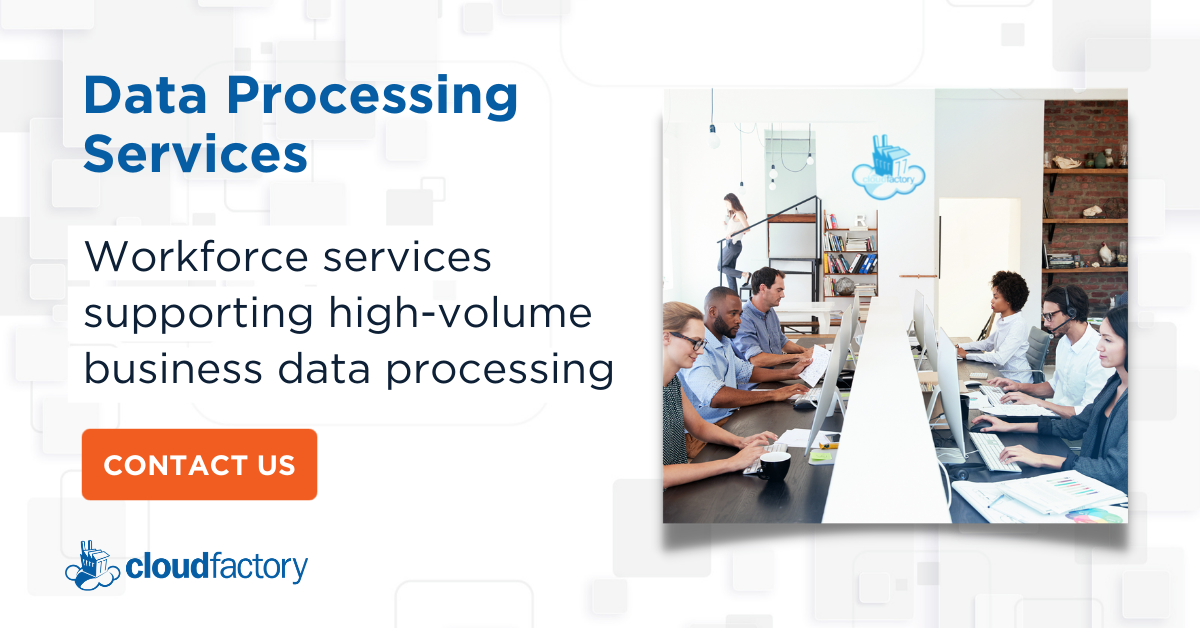 Data Processing Services

Workforce services supporting high-volume business data processing

CONTACT US

cloudfactory

cloudfactory